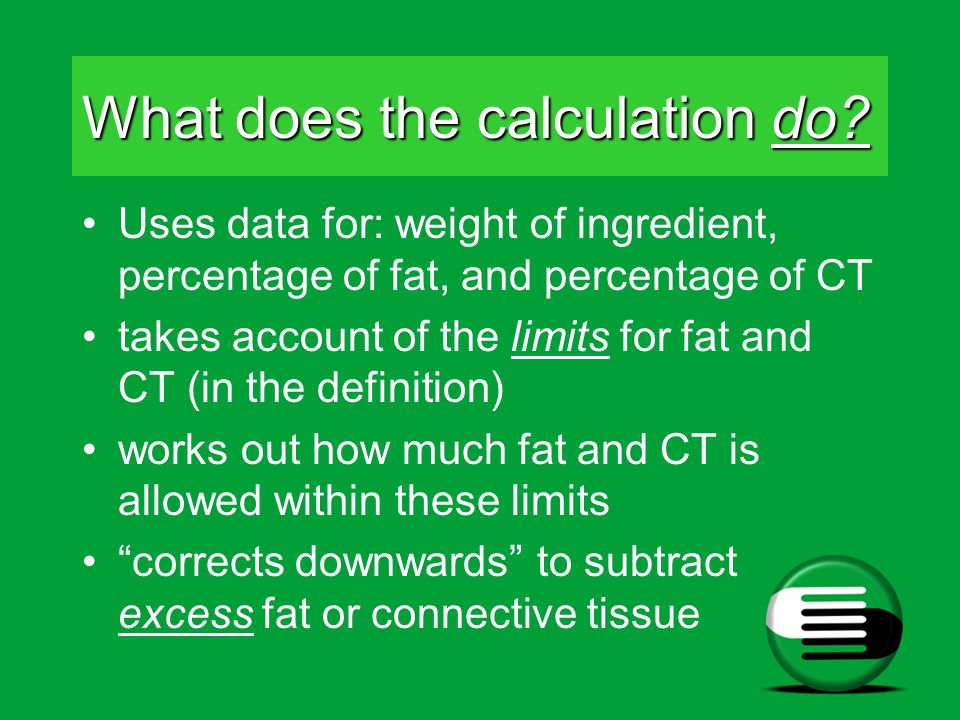 What does the calculation do?

• Uses data for: weight of ingredient, percentage of fat, and percentage of CT

• takes account of the limits for fat and CT (in the definition)

• works out how much fat and CT is allowed within these limits

• “corrects downwards” to subtract excess fat or connective tissue